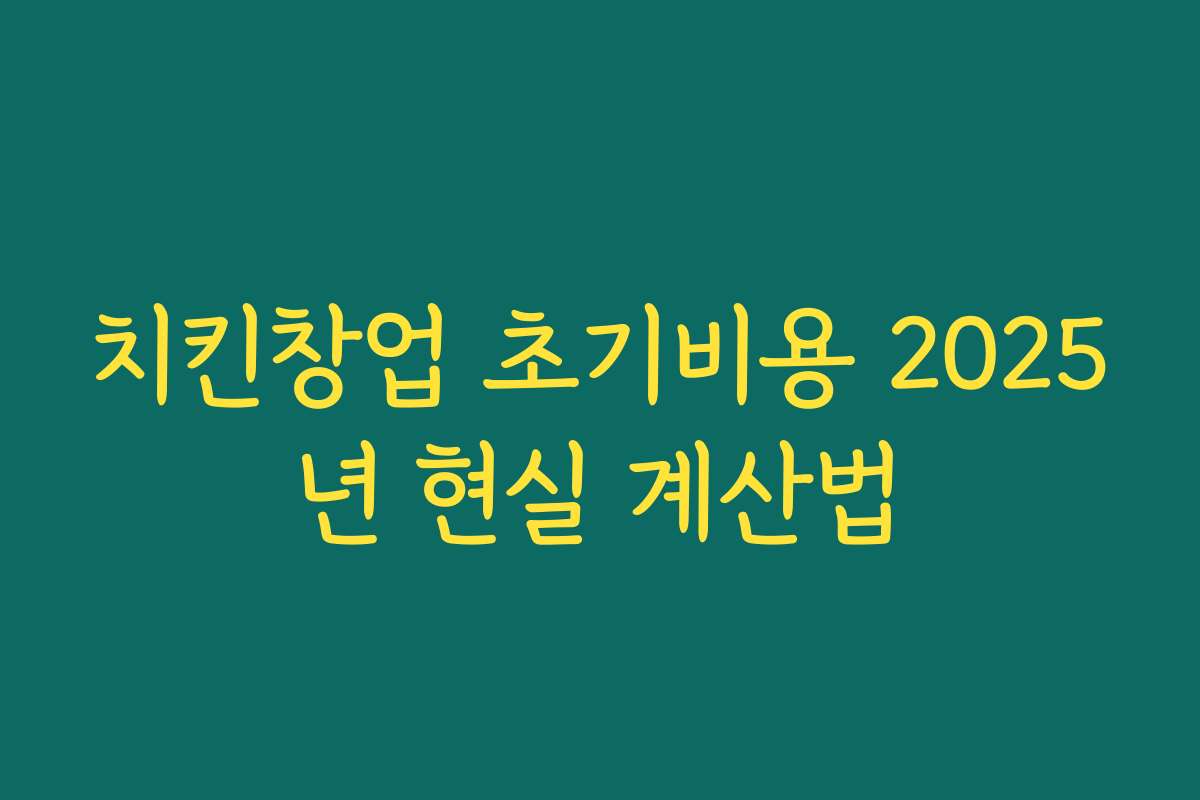 치킨창업 초기비용 2025년 현실 계산법